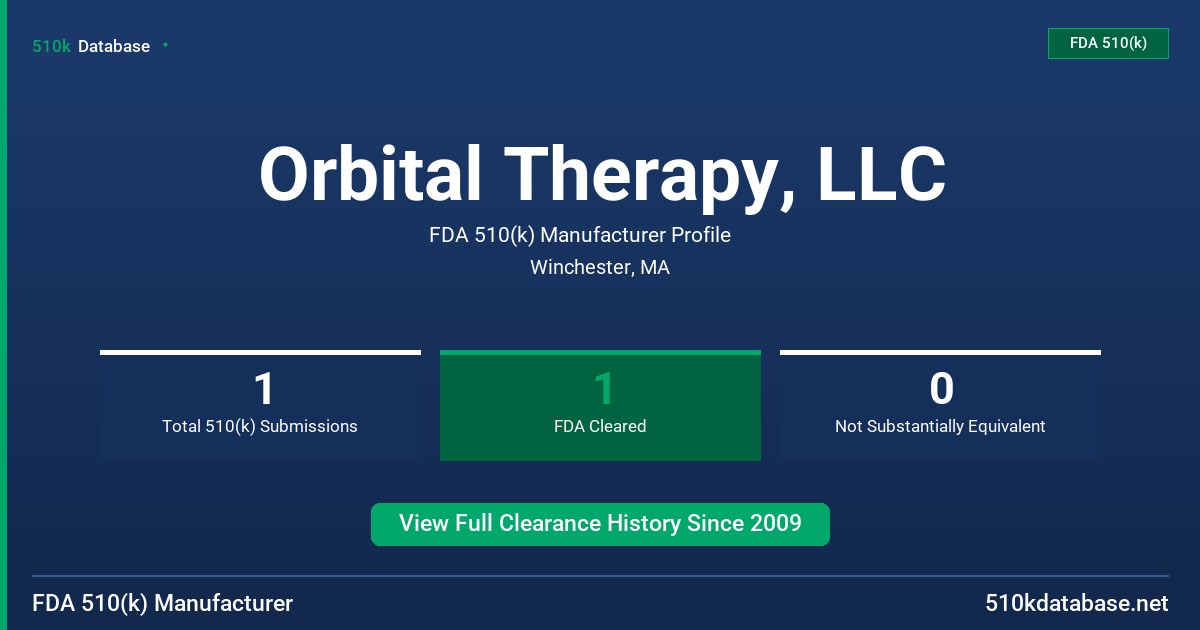 510k Database

FDA 510(k)

Orbital Therapy, LLC

FDA 510(k) Manufacturer Profile

Winchester, MA

1
Total 510(k) Submissions

1
FDA Cleared

0
Not Substantially Equivalent

View Full Clearance History Since 2009

FDA 510(k) Manufacturer

510kdatabase.net